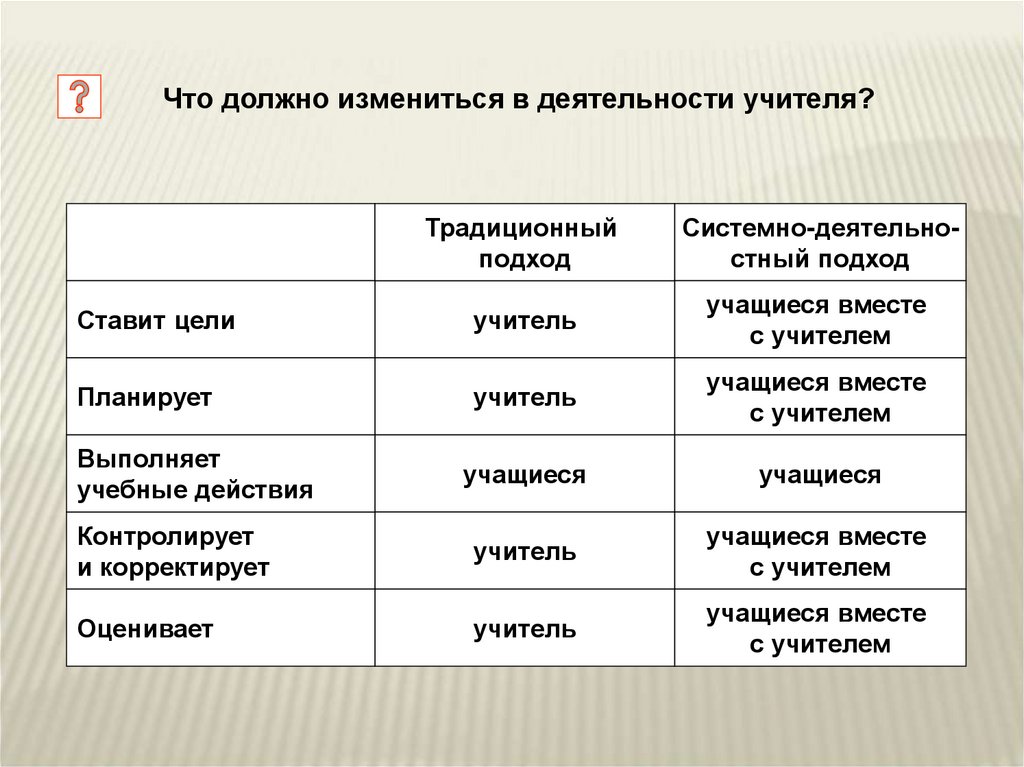 ?

Что должно измениться в деятельности учителя?

| | Традиционный подход | Системно-деятельностный подход |
|---|---|---|
| Ставит цели | учитель | учащиеся вместе с учителем |
| Планирует | учитель | учащиеся вместе с учителем |
| Выполняет учебные действия | учащиеся | учащиеся |
| Контролирует и корректирует | учитель | учащиеся вместе с учителем |
| Оценивает | учитель | учащиеся вместе с учителем |